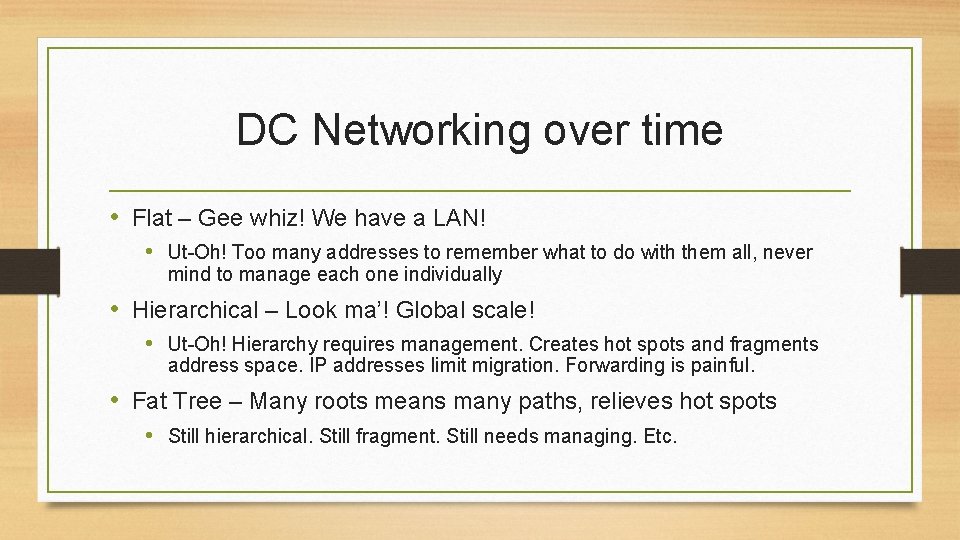 DC Networking over time

• Flat – Gee whiz! We have a LAN!
  • Ut-Oh! Too many addresses to remember what to do with them all, never mind to manage each one individually
• Hierarchical – Look ma'! Global scale!
  • Ut-Oh! Hierarchy requires management. Creates hot spots and fragments address space. IP addresses limit migration. Forwarding is painful.
• Fat Tree – Many roots means many paths, relieves hot spots
  • Still hierarchical. Still fragment. Still needs managing. Etc.